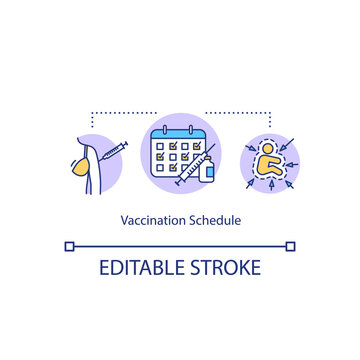 Vaccination Schedule

EDITABLE STROKE